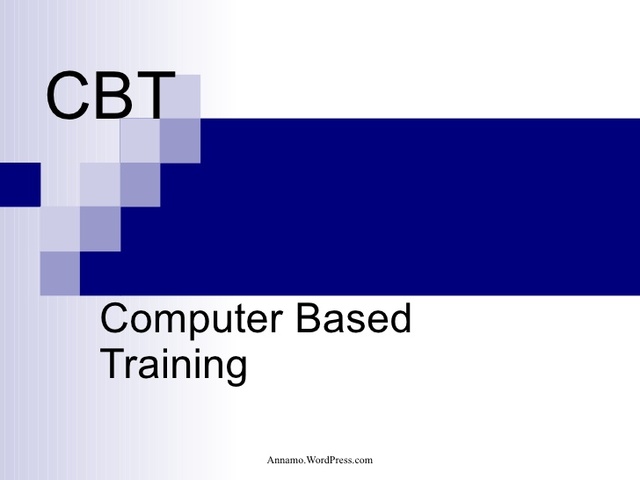 CBT

Computer Based Training

Annamo.WordPress.com